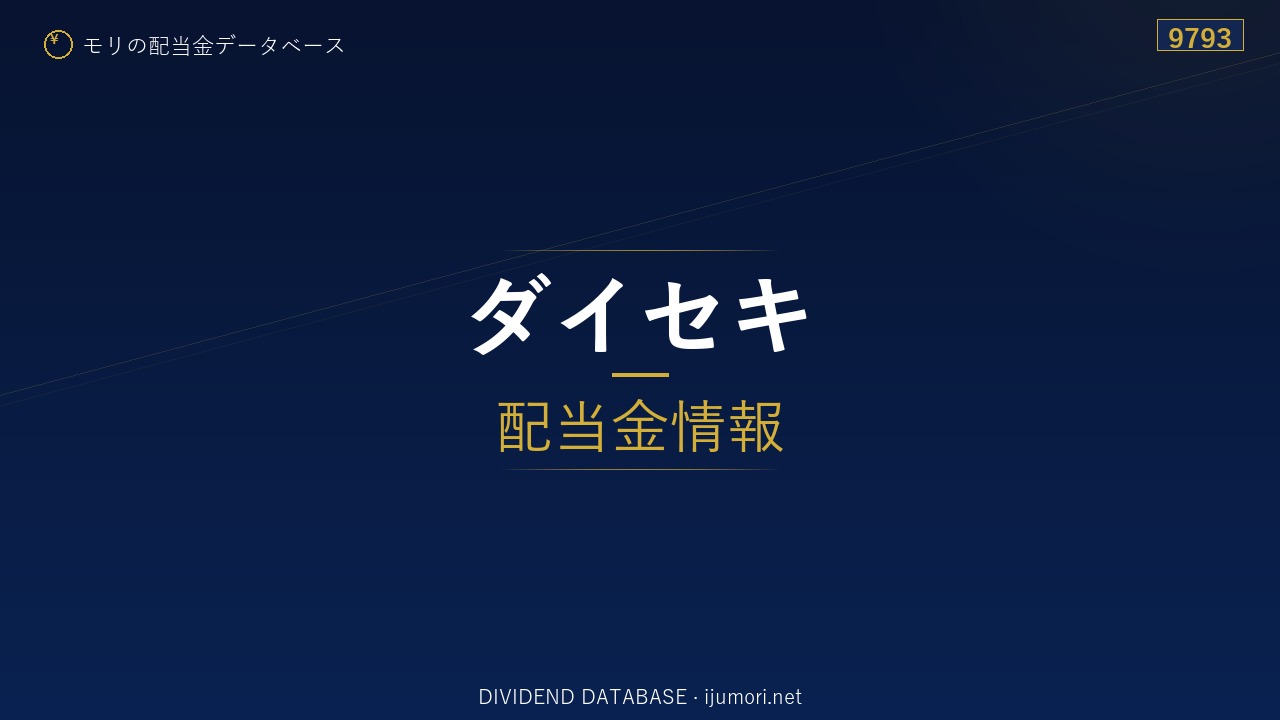 ¥ モリの配当金データベース

9793

ダイセキ

配当金情報

DIVIDEND DATABASE · ijumori.net